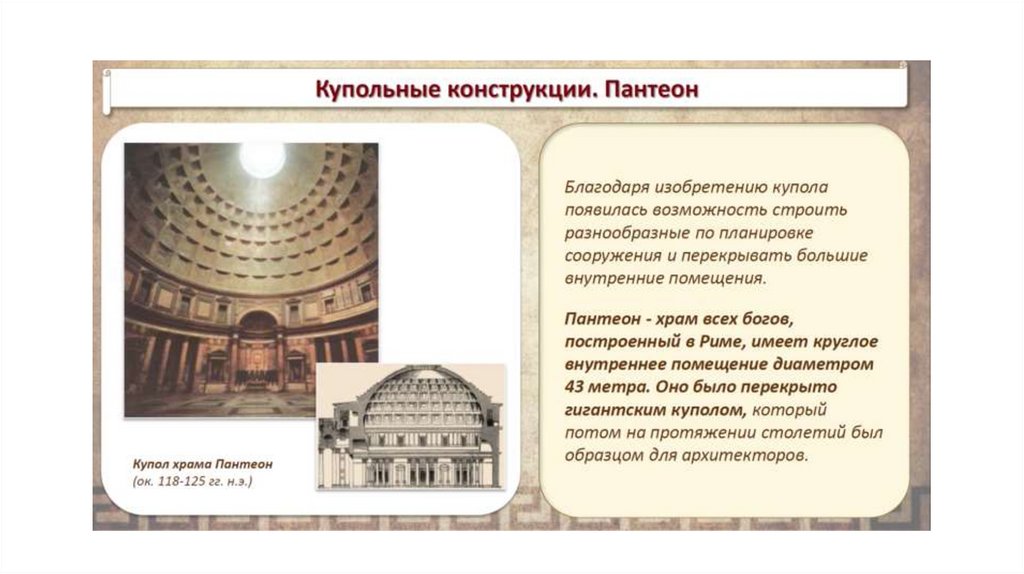 Купольные конструкции. Пантеон

Купол храма Пантеон
(ок. 118-125 гг. н.э.)

Благодаря изобретению купола появилась возможность строить разнообразные по планировке сооружения и перекрывать большие внутренние помещения.

Пантеон - храм всех богов, построенный в Риме, имеет круглое внутреннее помещение диаметром 43 метра. Оно было перекрыто гигантским куполом, который потом на протяжении столетий был образцом для архитекторов.